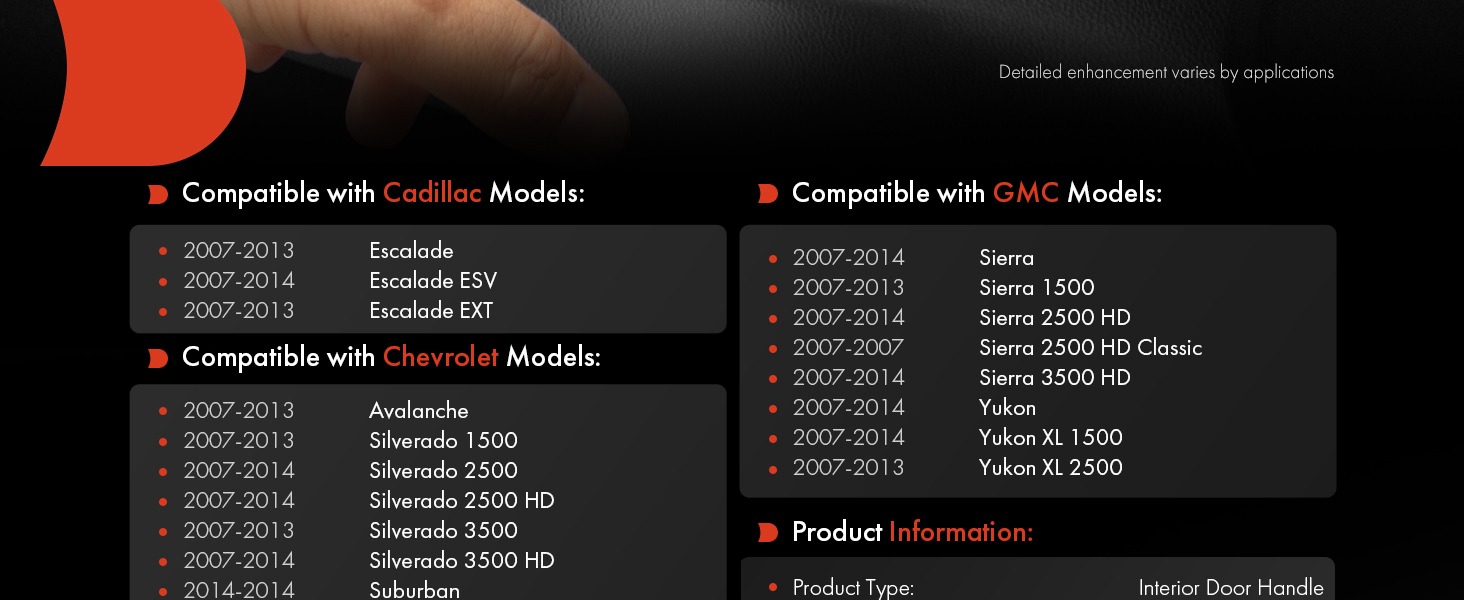 Detailed enhancement varies by applications

Compatible with Cadillac Models:

- 2007-2013 Escalade
- 2007-2014 Escalade ESV
- 2007-2013 Escalade EXT

Compatible with Chevrolet Models:

- 2007-2013 Avalanche
- 2007-2013 Silverado 1500
- 2007-2014 Silverado 2500
- 2007-2014 Silverado 2500 HD
- 2007-2013 Silverado 3500
- 2007-2014 Silverado 3500 HD
- 2014-2014 Suburban

Compatible with GMC Models:

- 2007-2014 Sierra
- 2007-2013 Sierra 1500
- 2007-2014 Sierra 2500 HD
- 2007-2007 Sierra 2500 HD Classic
- 2007-2014 Sierra 3500 HD
- 2007-2014 Yukon
- 2007-2014 Yukon XL 1500
- 2007-2013 Yukon XL 2500

Product Information:

- Product Type: Interior Door Handle